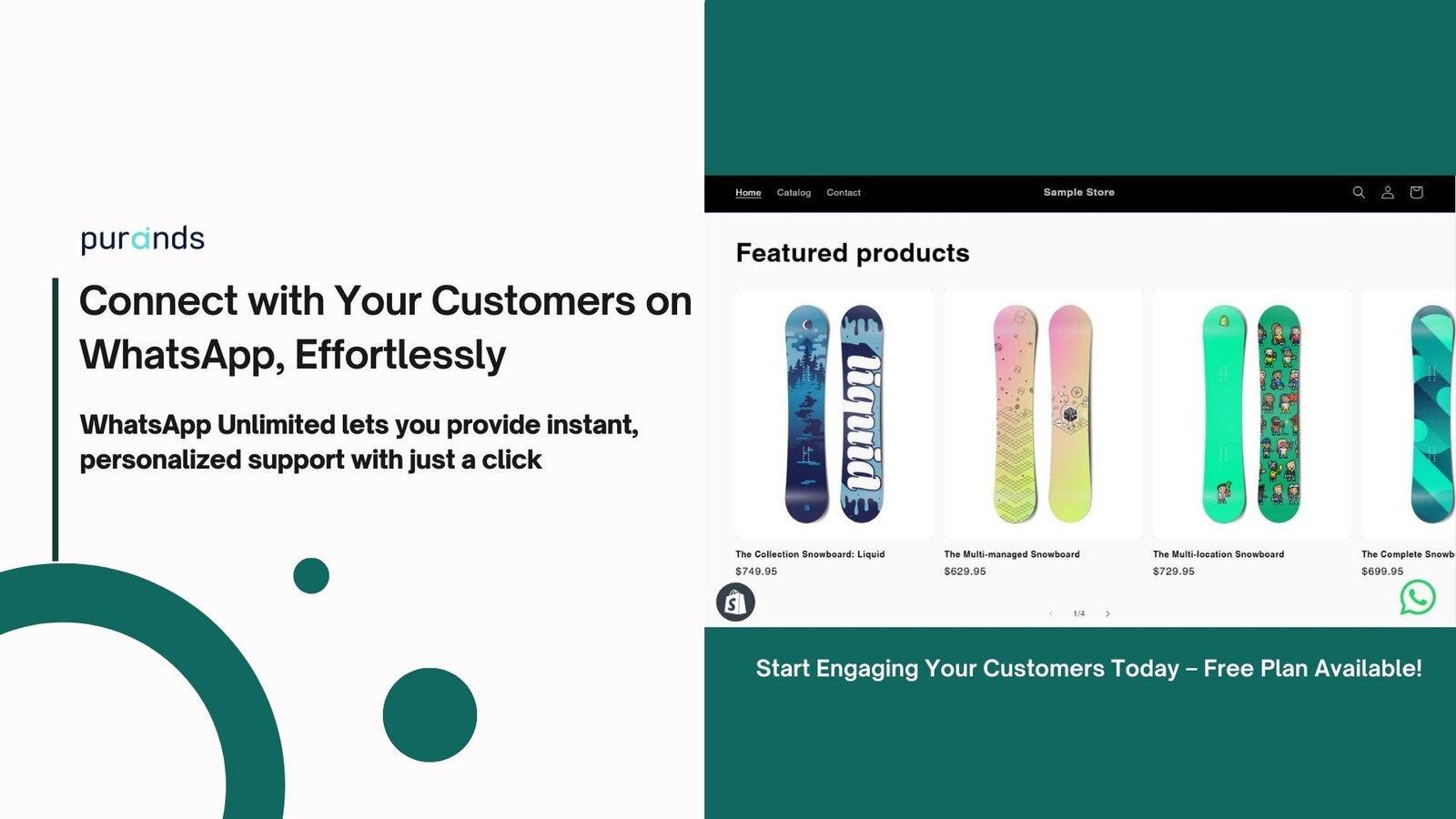 purands

Connect with Your Customers on WhatsApp, Effortlessly

WhatsApp Unlimited lets you provide instant, personalized support with just a click

Home Catalog Contact

Sample Store

Featured products

liquid

The Collection Snowboard: Liquid
$749.95

The Multi-managed Snowboard
$629.95

The Multi-location Snowboard
$729.95

The Complete Snowb
$699.95

1/4

Start Engaging Your Customers Today – Free Plan Available!